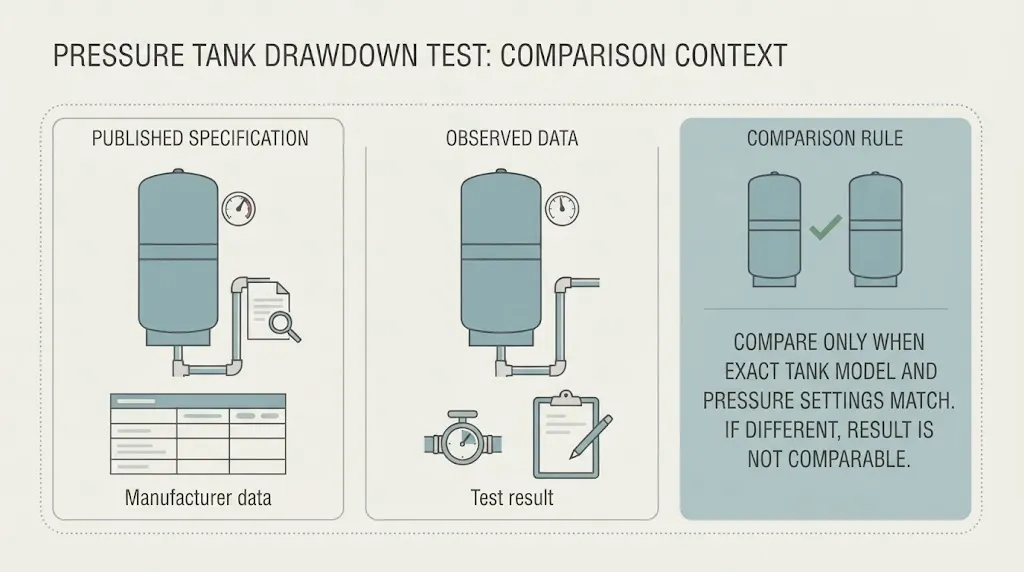 PRESSURE TANK DRAWDOWN TEST: COMPARISON CONTEXT

PUBLISHED SPECIFICATION

Manufacturer data

OBSERVED DATA

Test result

COMPARISON RULE

COMPARE ONLY WHEN EXACT TANK MODEL AND PRESSURE SETTINGS MATCH. IF DIFFERENT, RESULT IS NOT COMPARABLE.